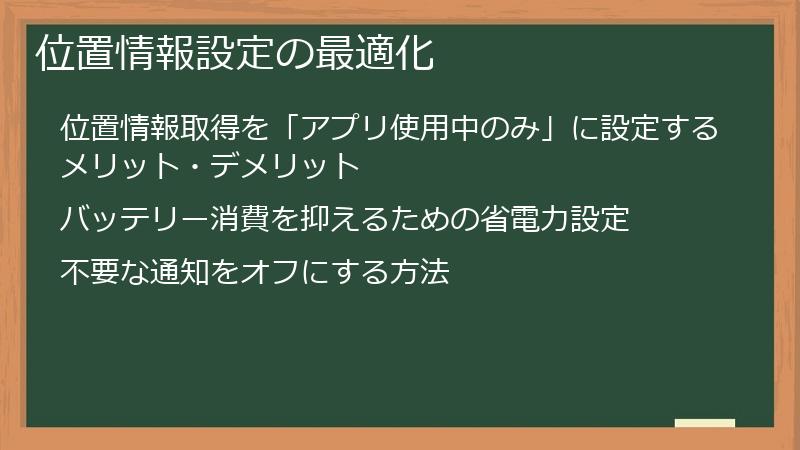 位置情報設定の最適化

位置情報取得を「アプリ使用中のみ」に設定するメリット・デメリット

バッテリー消費を抑えるための省電力設定

不要な通知をオフにする方法